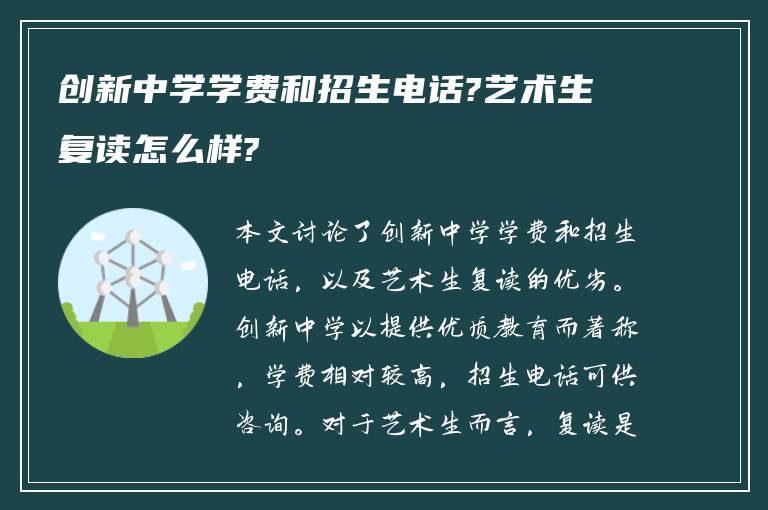 创新中学学费和招生电话?艺术生复读怎么样?

本文讨论了创新中学学费和招生电话，以及艺术生复读的优劣。创新中学以提供优质教育而著称，学费相对较高，招生电话可供咨询。对于艺术生而言，复读是